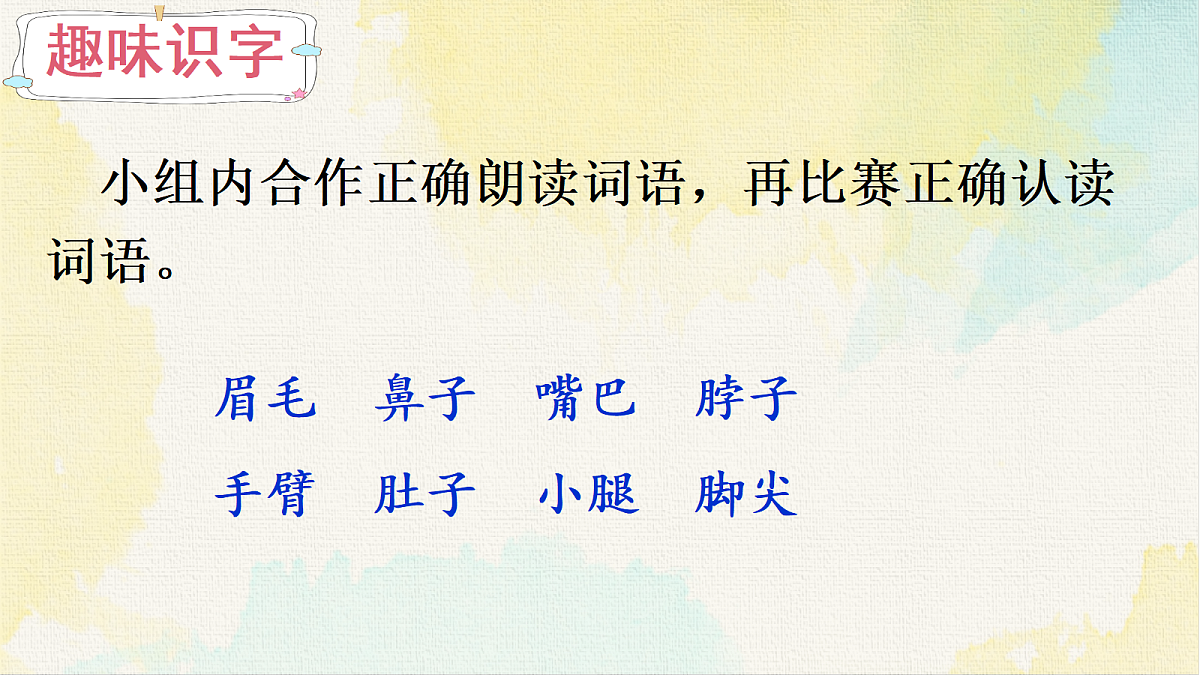 趣味识字

小组内合作正确朗读词语，再比赛正确认读词语。

眉毛　鼻子　嘴巴　脖子
手臂　肚子　小腿　脚尖